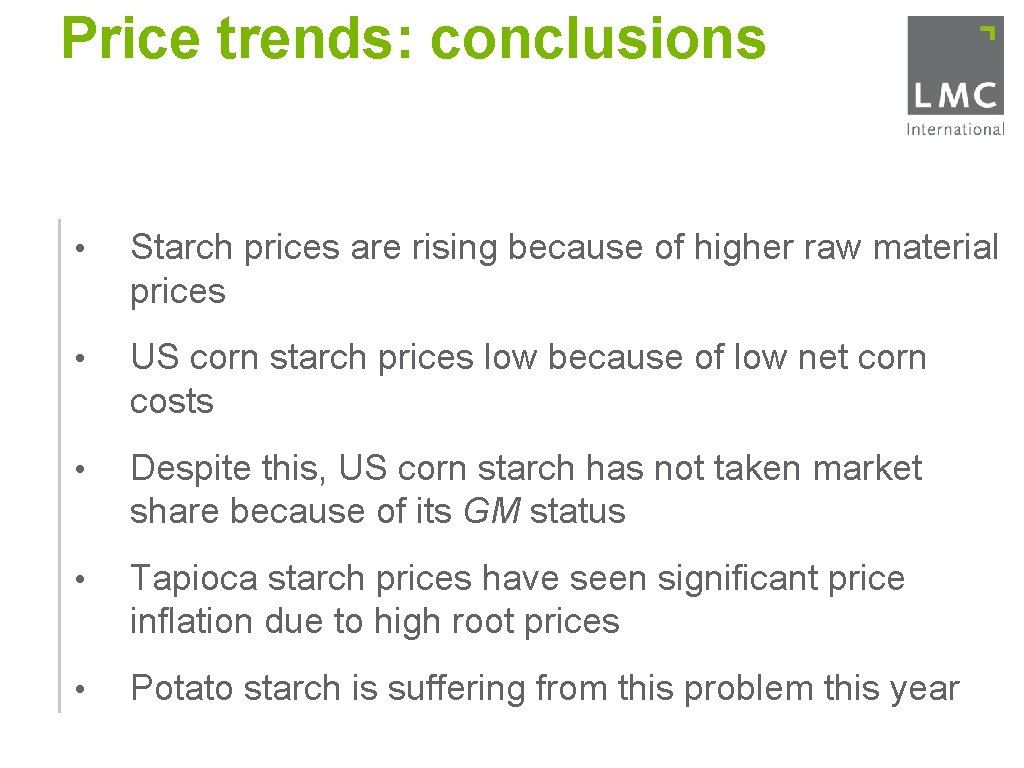 Price trends: conclusions

LMC
International

• Starch prices are rising because of higher raw material prices

• US corn starch prices low because of low net corn costs

• Despite this, US corn starch has not taken market share because of its GM status

• Tapioca starch prices have seen significant price inflation due to high root prices

• Potato starch is suffering from this problem this year